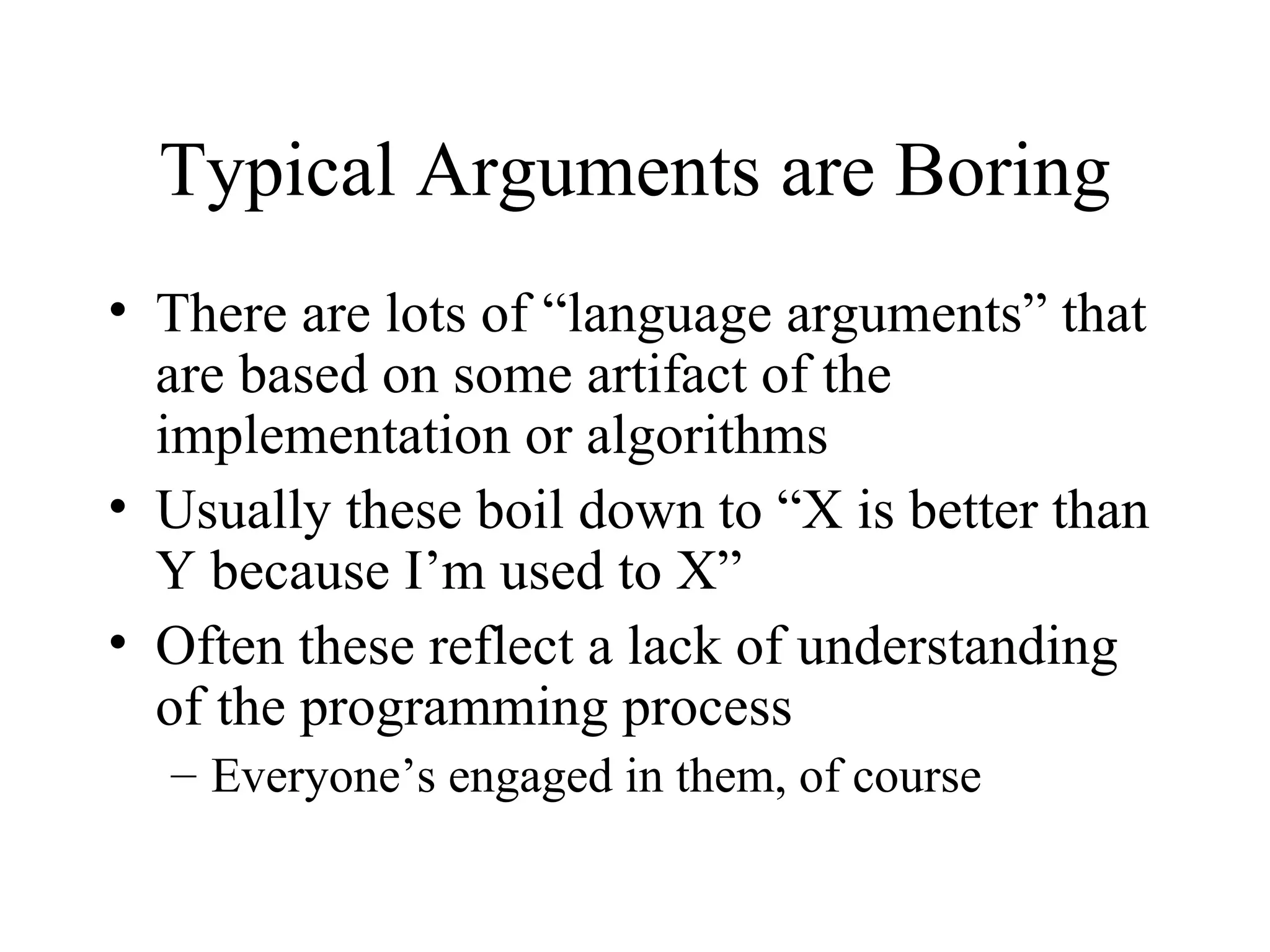 Typical Arguments are Boring

• There are lots of “language arguments” that are based on some artifact of the implementation or algorithms
• Usually these boil down to “X is better than Y because I’m used to X”
• Often these reflect a lack of understanding of the programming process
– Everyone’s engaged in them, of course